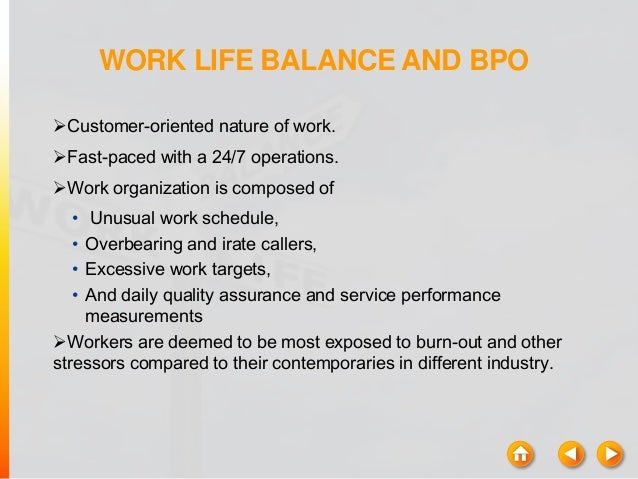 WORK LIFE BALANCE AND BPO

➢Customer-oriented nature of work.

➢Fast-paced with a 24/7 operations.

➢Work organization is composed of

• Unusual work schedule,
• Overbearing and irate callers,
• Excessive work targets,
• And daily quality assurance and service performance measurements

➢Workers are deemed to be most exposed to burn-out and other stressors compared to their contemporaries in different industry.